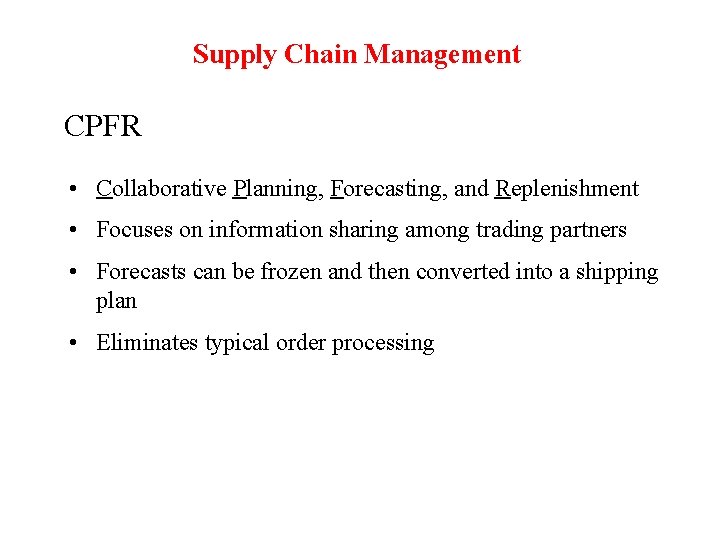 Supply Chain Management

CPFR

• Collaborative Planning, Forecasting, and Replenishment
• Focuses on information sharing among trading partners
• Forecasts can be frozen and then converted into a shipping plan
• Eliminates typical order processing